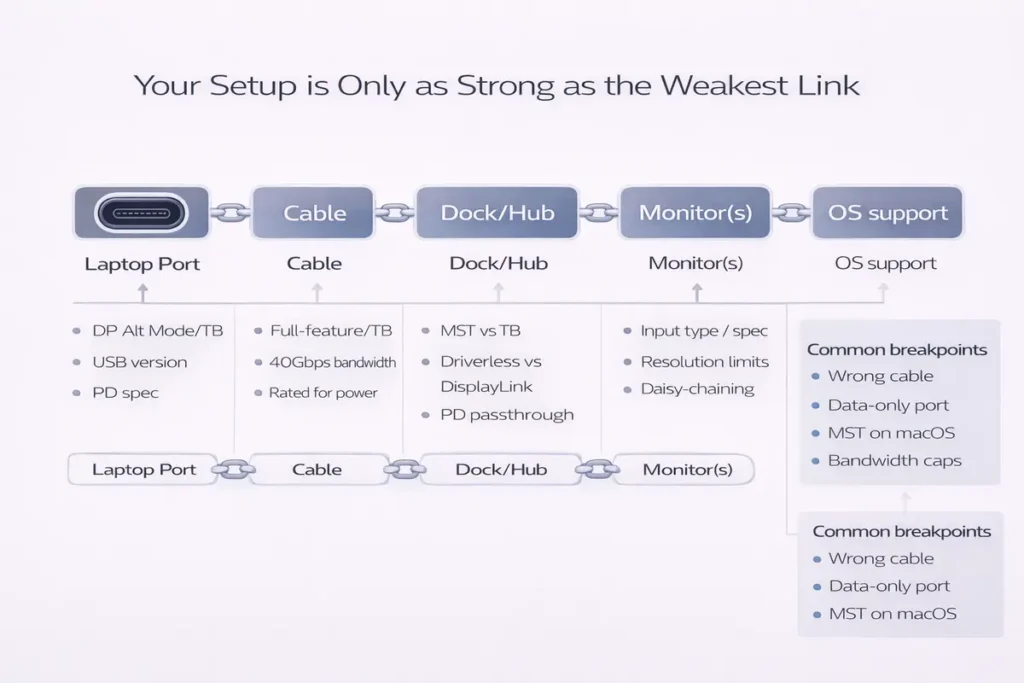 Your Setup is Only as Strong as the Weakest Link

Cable

Dock/Hub

Monitor(s)

OS support

Laptop Port

Cable

Dock/Hub

Monitor(s)

OS support

- DP Alt Mode/TB
- USB version
- PD spec

- Full-feature/TB
- 40Gbps bandwidth
- Rated for power

- MST vs TB
- Driverless vs DisplayLink
- PD passthrough

- Input type / spec
- Resolution limits
- Daisy-chaining

Common breakpoints
- Wrong cable
- Data-only port
- MST on macOS
- Bandwidth caps

Laptop Port

Cable

Dock/Hub

Monitor(s)

Common breakpoints
- Wrong cable
- Data-only port
- MST on macOS